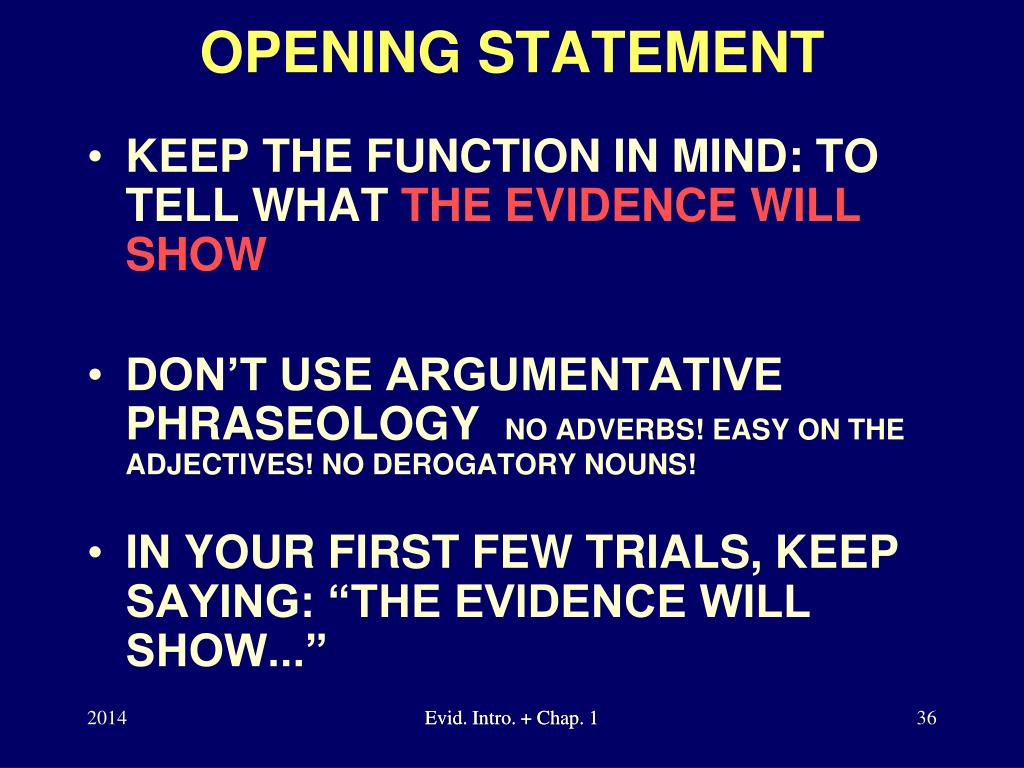 OPENING STATEMENT

• KEEP THE FUNCTION IN MIND: TO TELL WHAT THE EVIDENCE WILL SHOW

• DON'T USE ARGUMENTATIVE PHRASEOLOGY NO ADVERBS! EASY ON THE ADJECTIVES! NO DEROGATORY NOUNS!

• IN YOUR FIRST FEW TRIALS, KEEP SAYING: "THE EVIDENCE WILL SHOW..."

2014

Evid. Intro. + Chap. 1

36